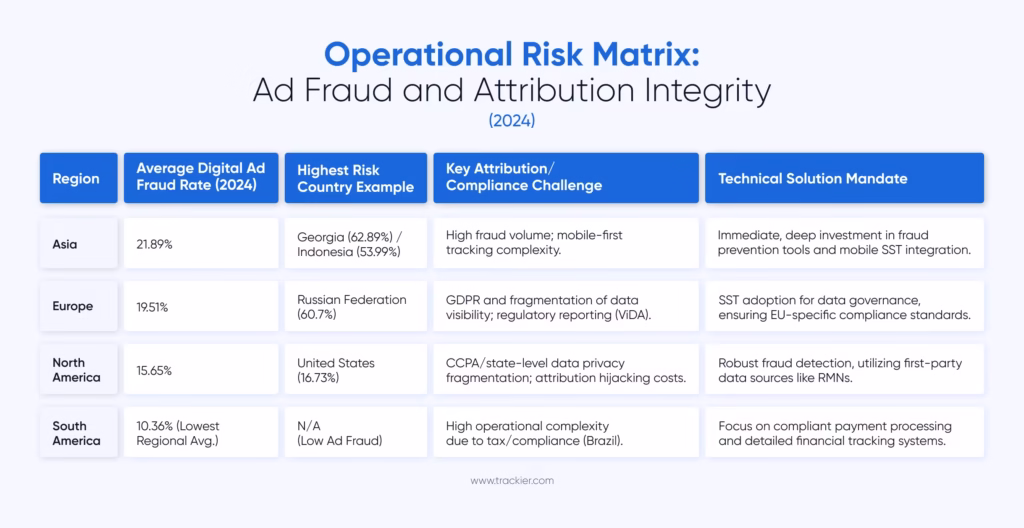 Operational Risk Matrix:
Ad Fraud and Attribution Integrity
(2024)

| Region | Average Digital Ad Fraud Rate (2024) | Highest Risk Country Example | Key Attribution/ Compliance Challenge | Technical Solution Mandate |
|---|---|---|---|---|
| Asia | 21.89% | Georgia (62.89%) / Indonesia (53.99%) | High fraud volume; mobile-first tracking complexity. | Immediate, deep investment in fraud prevention tools and mobile SST integration. |
| Europe | 19.51% | Russian Federation (60.7%) | GDPR and fragmentation of data visibility; regulatory reporting (ViDA). | SST adoption for data governance, ensuring EU-specific compliance standards. |
| North America | 15.65% | United States (16.73%) | CCPA/state-level data privacy fragmentation; attribution hijacking costs. | Robust fraud detection, utilizing first-party data sources like RMNs. |
| South America | 10.36% (Lowest Regional Avg.) | N/A (Low Ad Fraud) | High operational complexity due to tax/compliance (Brazil). | Focus on compliant payment processing and detailed financial tracking systems. |

www.trackier.com